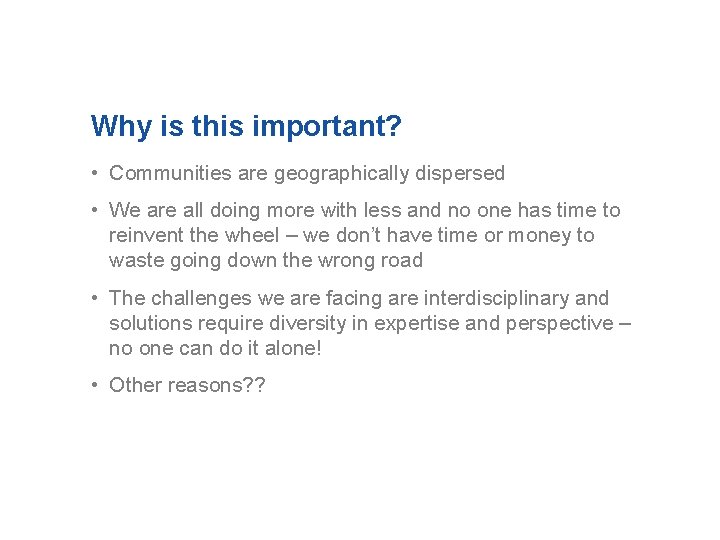 Why is this important?

• Communities are geographically dispersed

• We are all doing more with less and no one has time to reinvent the wheel – we don't have time or money to waste going down the wrong road

• The challenges we are facing are interdisciplinary and solutions require diversity in expertise and perspective – no one can do it alone!

• Other reasons??